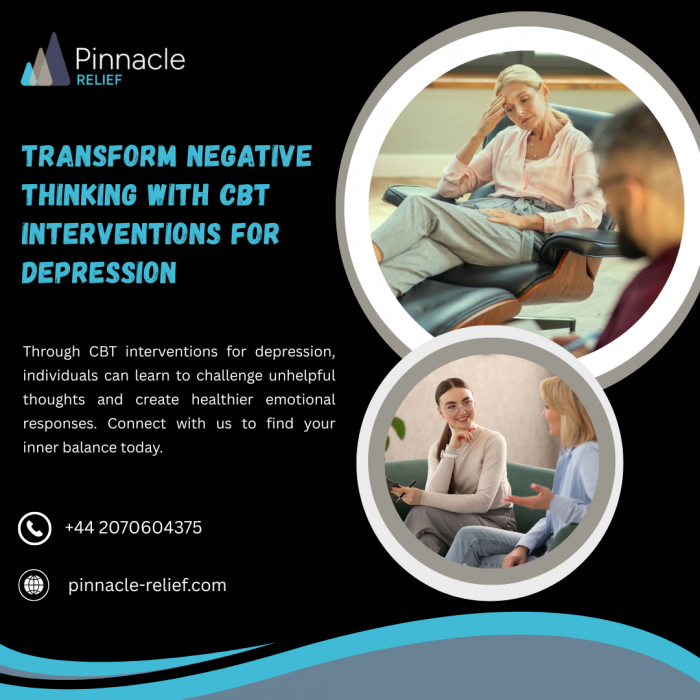 Pinnacle
RELIEF

TRANSFORM NEGATIVE THINKING WITH CBT INTERVENTIONS FOR DEPRESSION

Through CBT interventions for depression, individuals can learn to challenge unhelpful thoughts and create healthier emotional responses. Connect with us to find your inner balance today.

+44 2070604375

pinnacle-relief.com